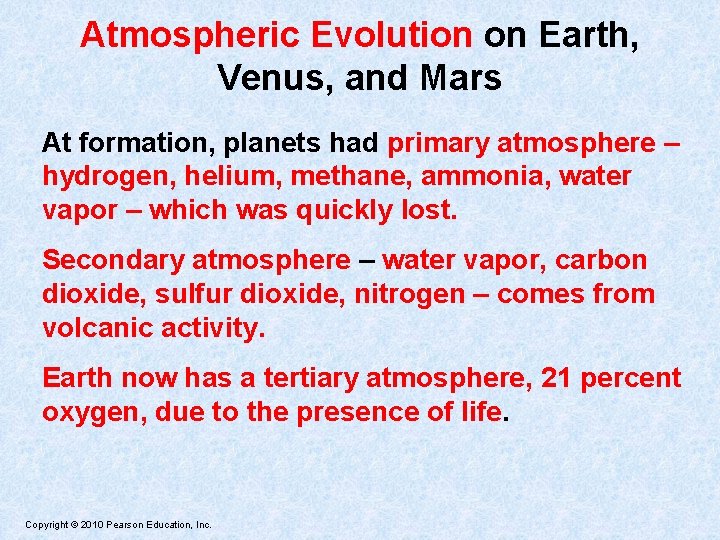 Atmospheric Evolution on Earth, Venus, and Mars

At formation, planets had primary atmosphere – hydrogen, helium, methane, ammonia, water vapor – which was quickly lost.

Secondary atmosphere – water vapor, carbon dioxide, sulfur dioxide, nitrogen – comes from volcanic activity.

Earth now has a tertiary atmosphere, 21 percent oxygen, due to the presence of life.

Copyright © 2010 Pearson Education, Inc.